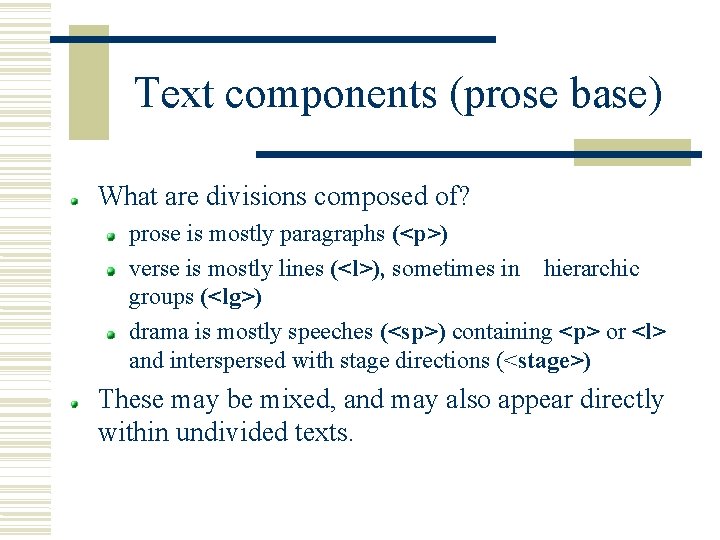 Text components (prose base)

What are divisions composed of?

prose is mostly paragraphs (<p>)

verse is mostly lines (<l>), sometimes in hierarchic groups (<lg>)

drama is mostly speeches (<sp>) containing <p> or <l> and interspersed with stage directions (<stage>)

These may be mixed, and may also appear directly within undivided texts.